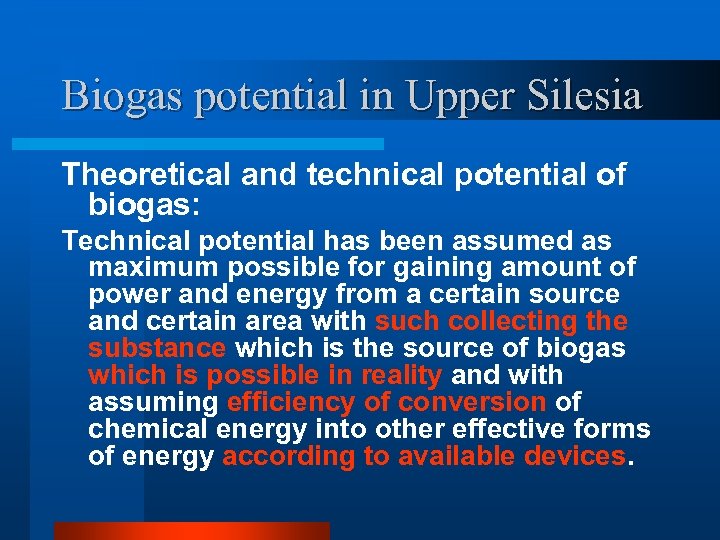 Biogas potential in Upper Silesia

Theoretical and technical potential of biogas:

Technical potential has been assumed as maximum possible for gaining amount of power and energy from a certain source and certain area with such collecting the substance which is the source of biogas which is possible in reality and with assuming efficiency of conversion of chemical energy into other effective forms of energy according to available devices.